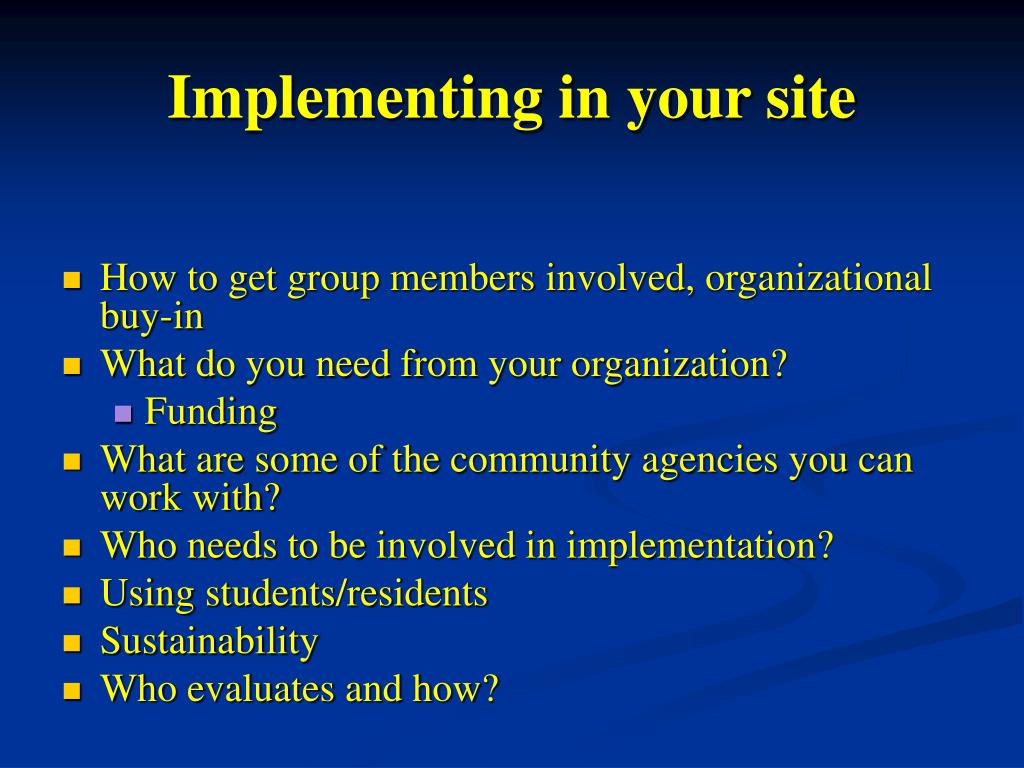 Implementing in your site

- How to get group members involved, organizational buy-in
- What do you need from your organization?
  - Funding
- What are some of the community agencies you can work with?
- Who needs to be involved in implementation?
- Using students/residents
- Sustainability
- Who evaluates and how?